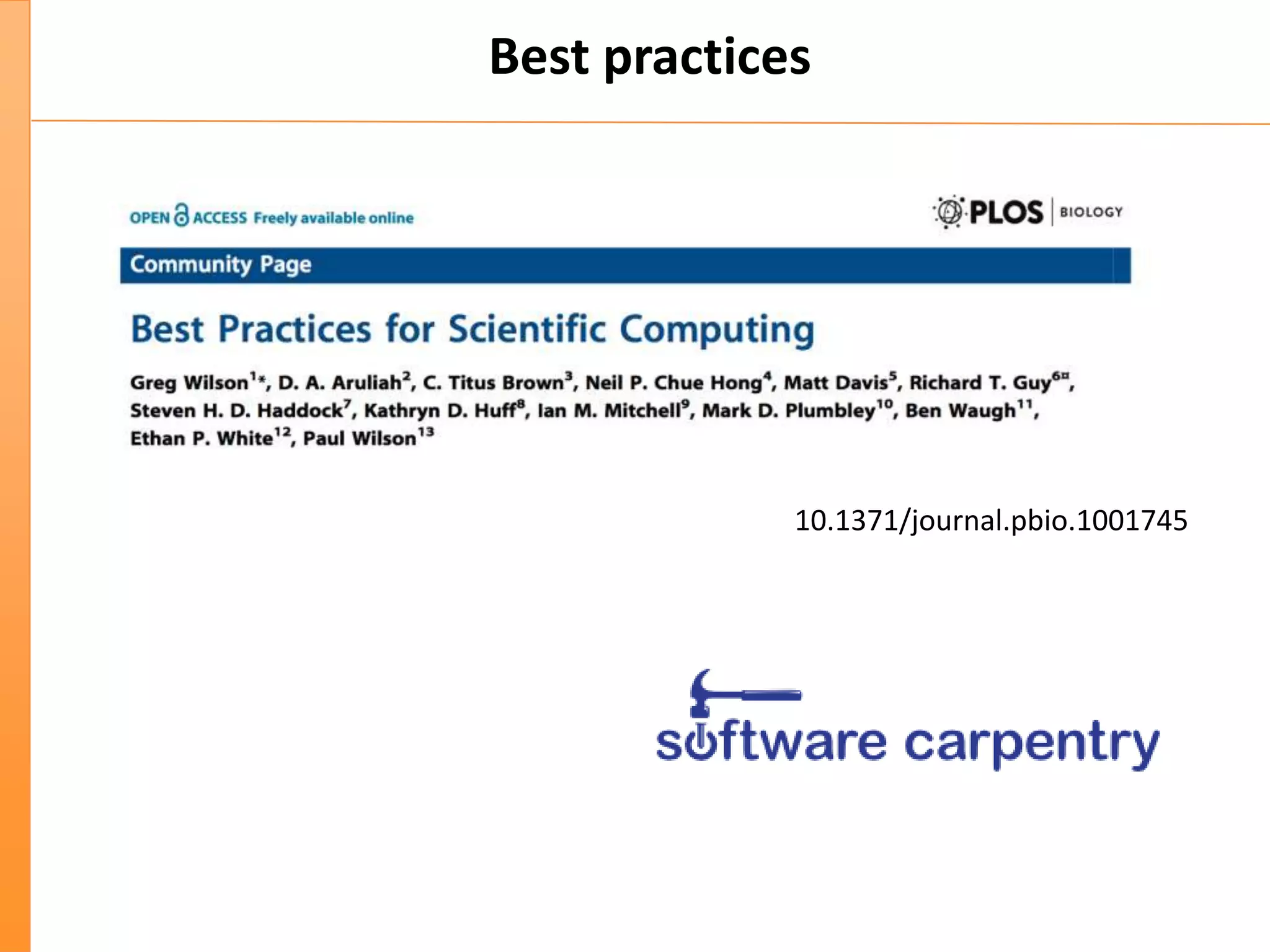 Best practices

OPEN ACCESS Freely available online

PLOS | BIOLOGY

Community Page

Best Practices for Scientific Computing

Greg Wilson$^{1*}$, D. A. Aruliah$^{2}$, C. Titus Brown$^{3}$, Neil P. Chue Hong$^{4}$, Matt Davis$^{5}$, Richard T. Guy$^{6¤}$, Steven H. D. Haddock$^{7}$, Kathryn D. Huff$^{8}$, Ian M. Mitchell$^{9}$, Mark D. Plumbley$^{10}$, Ben Waugh$^{11}$, Ethan P. White$^{12}$, Paul Wilson$^{13}$

10.1371/journal.pbio.1001745

software carpentry